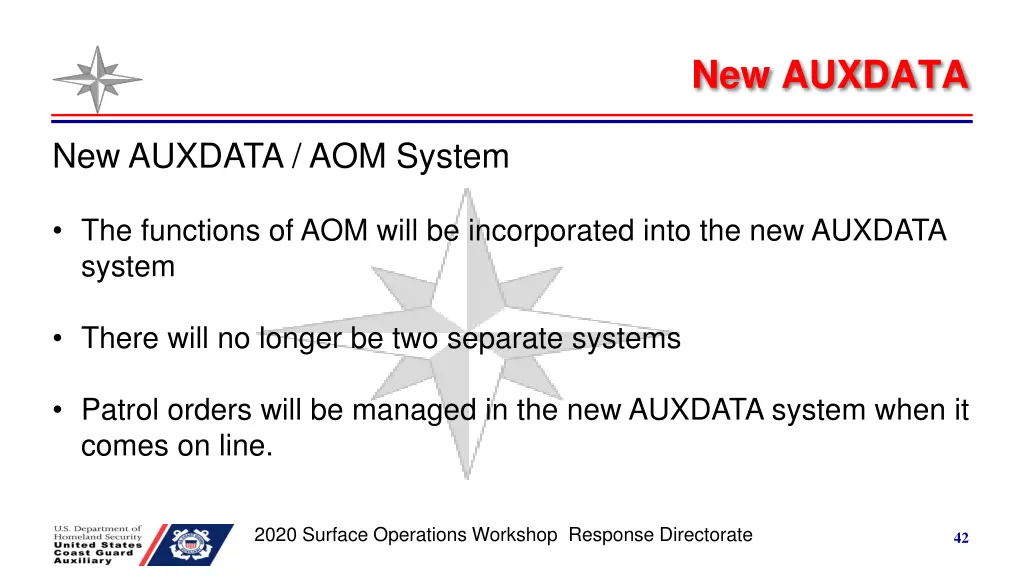 New AUXDATA

New AUXDATA / AOM System

• The functions of AOM will be incorporated into the new AUXDATA system

• There will no longer be two separate systems

• Patrol orders will be managed in the new AUXDATA system when it comes on line.

U.S. Department of Homeland Security
United States Coast Guard Auxiliary

2020 Surface Operations Workshop Response Directorate

42